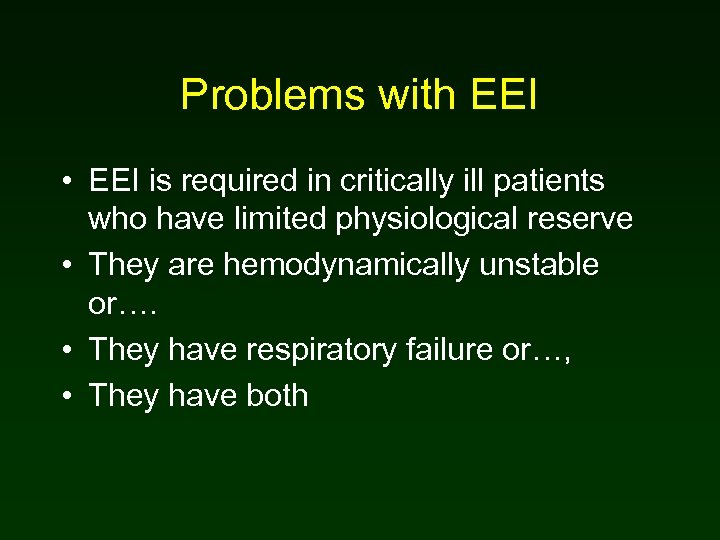 Problems with EEI

• EEI is required in critically ill patients who have limited physiological reserve
• They are hemodynamically unstable or….
• They have respiratory failure or…,
• They have both